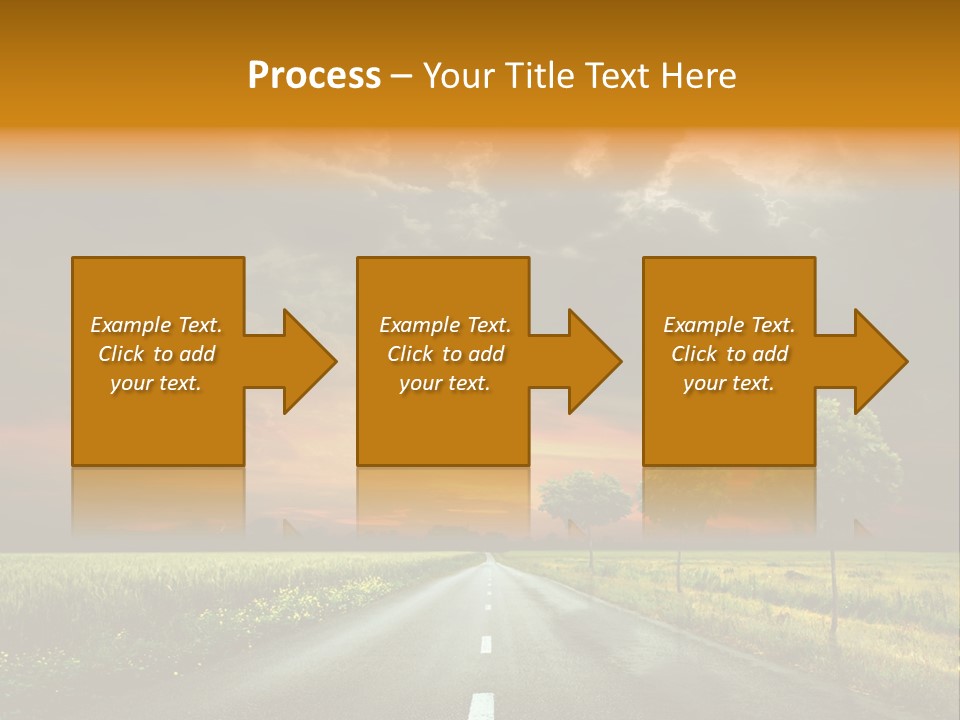 Process – Your Title Text Here

Example Text. Click to add your text.

Example Text. Click to add your text.

Example Text. Click to add your text.